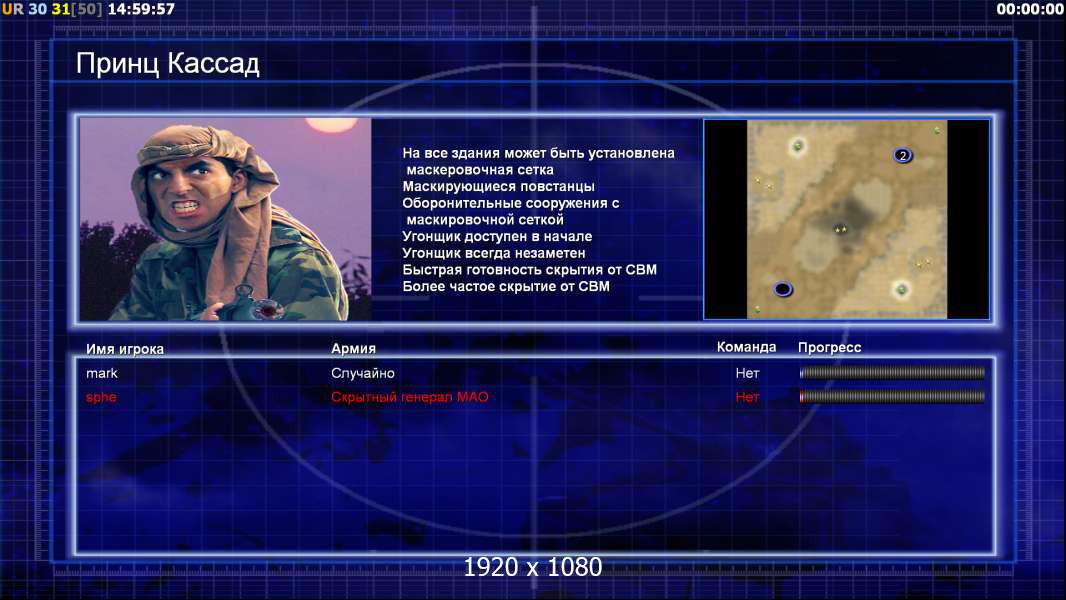 UR 30 31[50] 14:59:57

00:00:00

Принц Кассад

На все здания может быть установлена маскеровочная сетка
Маскирующиеся повстанцы
Оборонительные сооружения с маскировочной сеткой
Угонщик доступен в начале
Угонщик всегда незаметен
Быстрая готовность скрытия от СВМ
Более частое скрытие от СВМ

2

| Имя игрока | Армия | Команда | Прогресс |
|---|---|---|---|
| mark | Случайно | Нет | |
| sphe | Скрытный генерал МАО | Нет | |

1920 x 1080